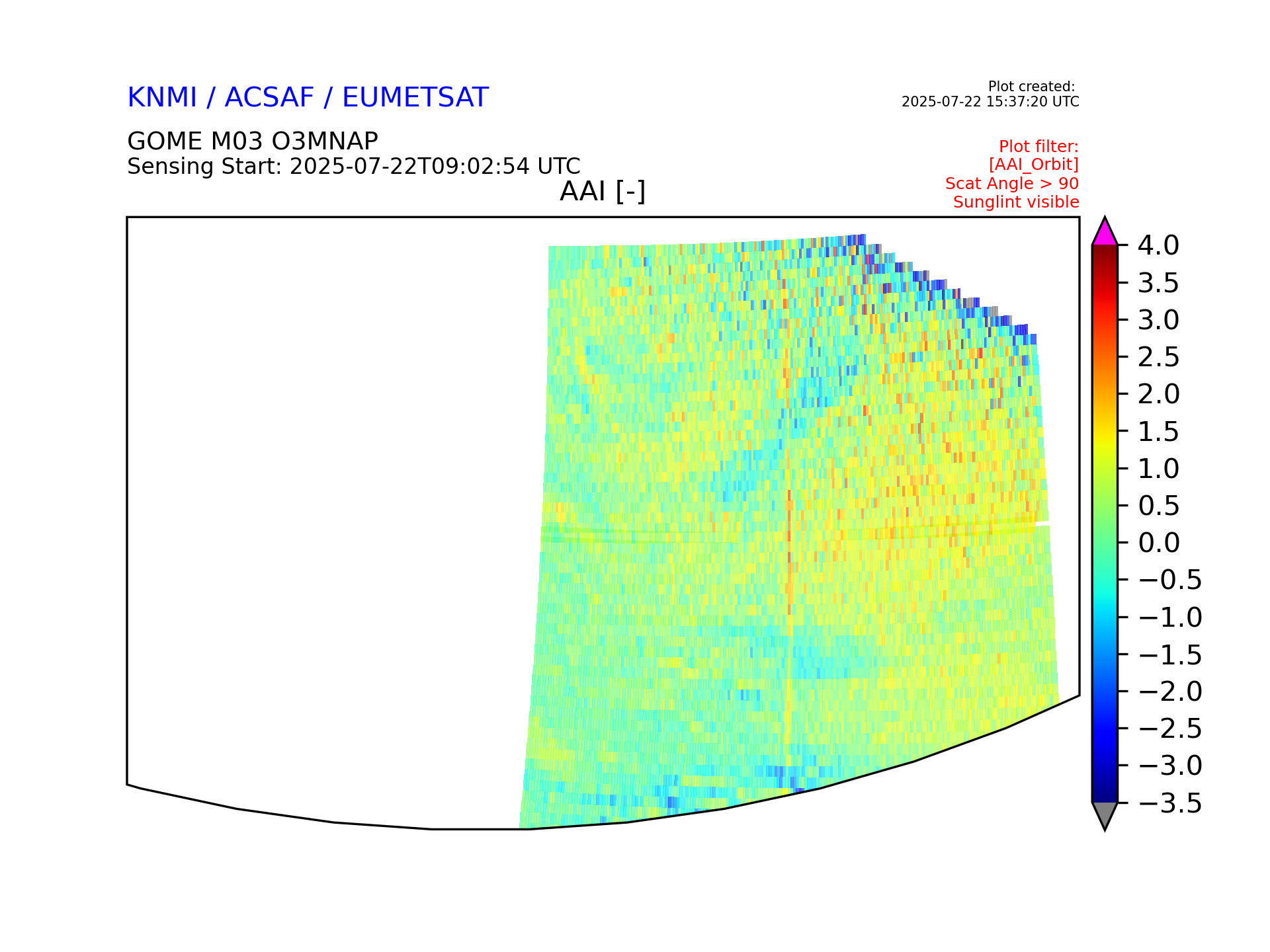 KNMI / ACSAF / EUMETSAT

Plot created:
2025-07-22 15:37:20 UTC

GOME M03 O3MNAP
Sensing Start: 2025-07-22T09:02:54 UTC

Plot filter:
[AAI_Orbit]
Scat Angle > 90
Sunglint visible

AAI [-]

4.0
3.5
3.0
2.5
2.0
1.5
1.0
0.5
0.0
−0.5
−1.0
−1.5
−2.0
−2.5
−3.0
−3.5